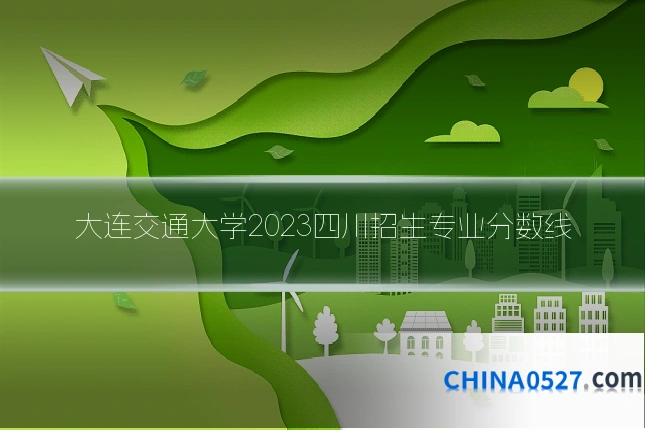 大连交通大学2023四川招生专业分数线

CHINA0527.com